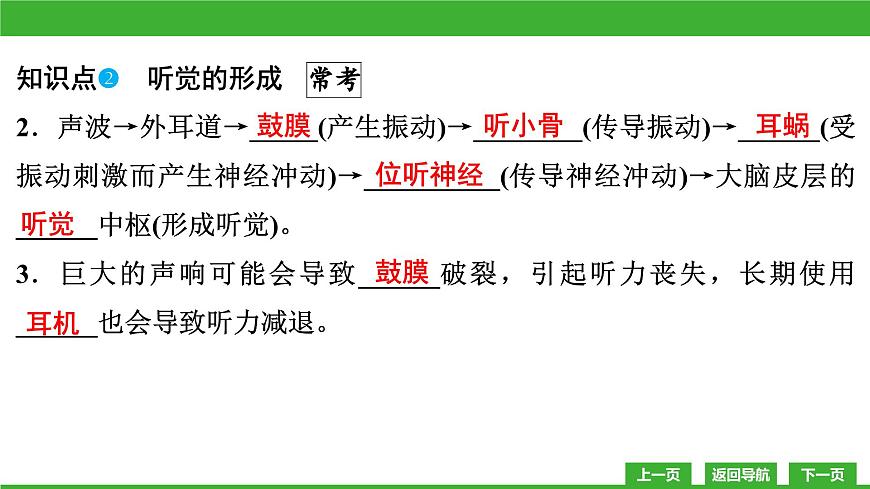 知识点2 听觉的形成 常考

2．声波→外耳道→鼓膜(产生振动)→听小骨(传导振动)→耳蜗(受振动刺激而产生神经冲动)→位听神经(传导神经冲动)→大脑皮层的听觉中枢(形成听觉)。

3．巨大的声响可能会导致鼓膜破裂，引起听力丧失，长期使用耳机也会导致听力减退。

上一页 返回导航 下一页